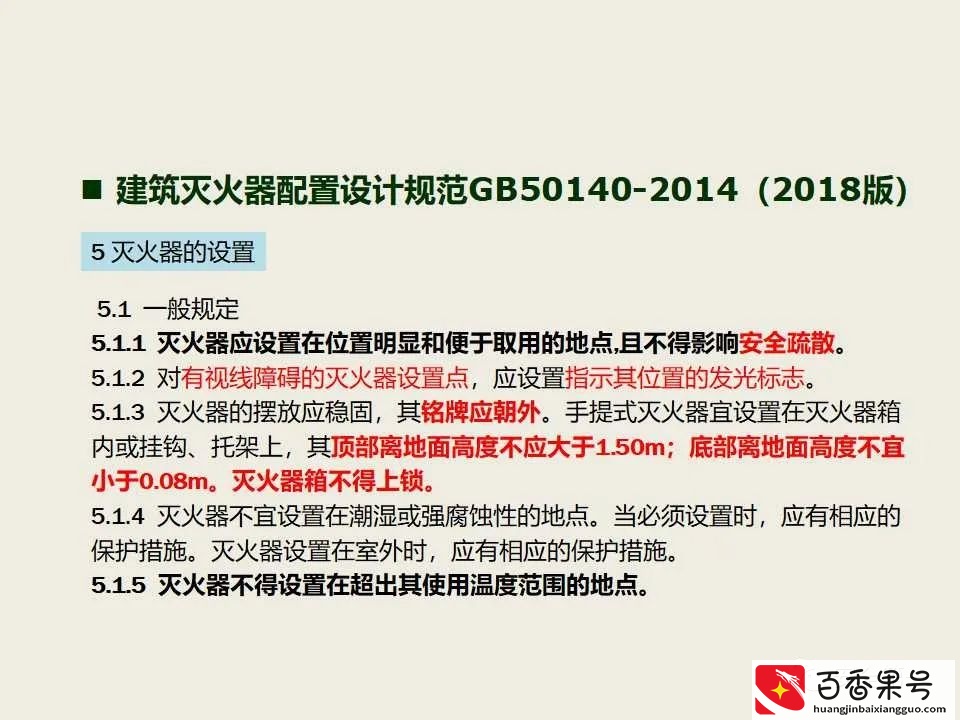 ■ 建筑灭火器配置设计规范GB50140-2014（2018版）

5 灭火器的设置

5.1 一般规定

5.1.1 灭火器应设置在位置明显和便于取用的地点,且不得影响安全疏散。

5.1.2 对有视线障碍的灭火器设置点，应设置指示其位置的发光标志。

5.1.3 灭火器的摆放应稳固，其铭牌应朝外。手提式灭火器宜设置在灭火器箱内或挂钩、托架上，其顶部离地面高度不应大于1.50m；底部离地面高度不宜小于0.08m。灭火器箱不得上锁。

5.1.4 灭火器不宜设置在潮湿或强腐蚀性的地点。当必须设置时，应有相应的保护措施。灭火器设置在室外时，应有相应的保护措施。

5.1.5 灭火器不得设置在超出其使用温度范围的地点。

百香果号
huangjinbaixiangguo.com